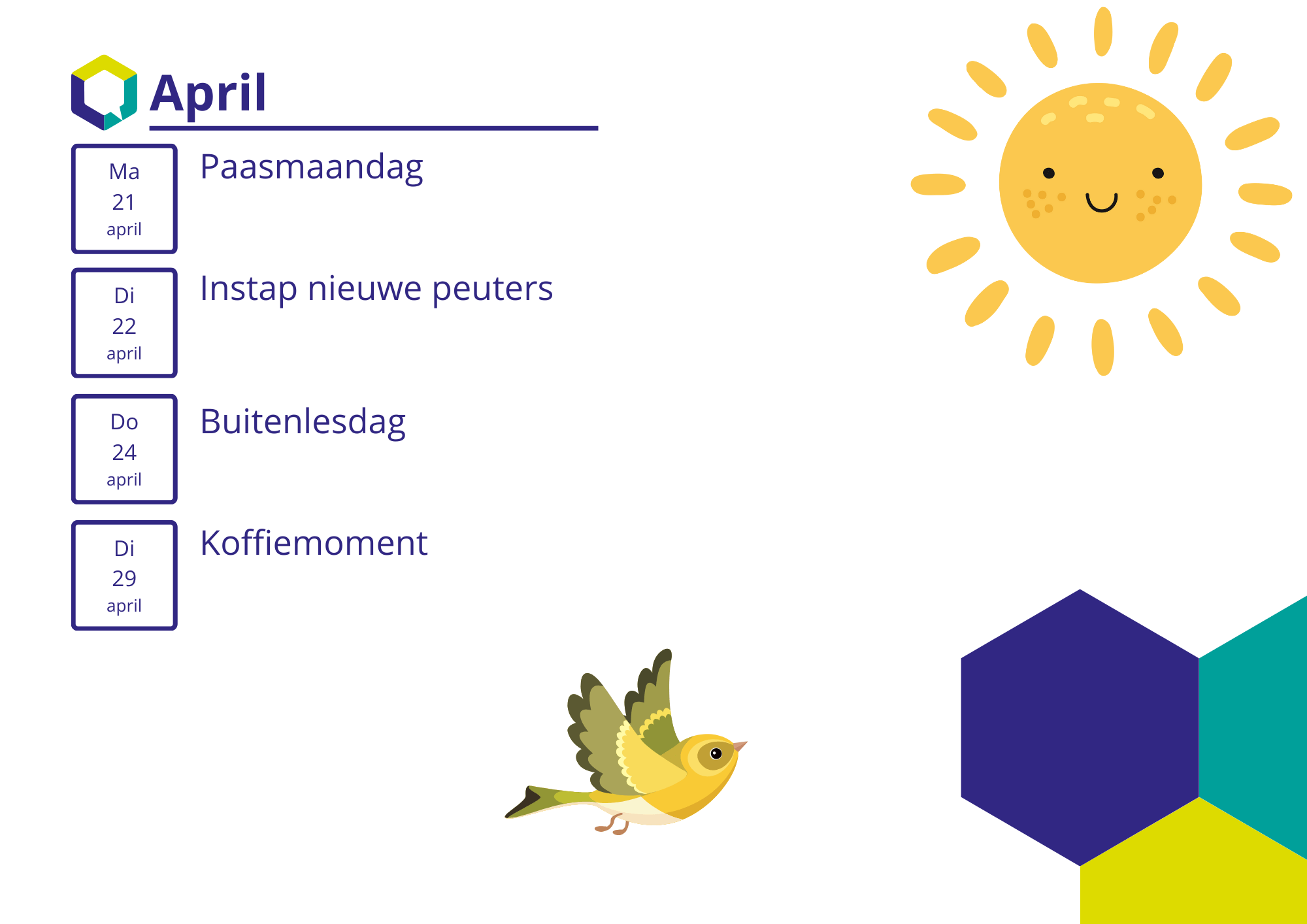 April

Ma
21
april

Paasmaandag

Di
22
april

Instap nieuwe peuters

Do
24
april

Buitenlesdag

Di
29
april

Koffiemoment